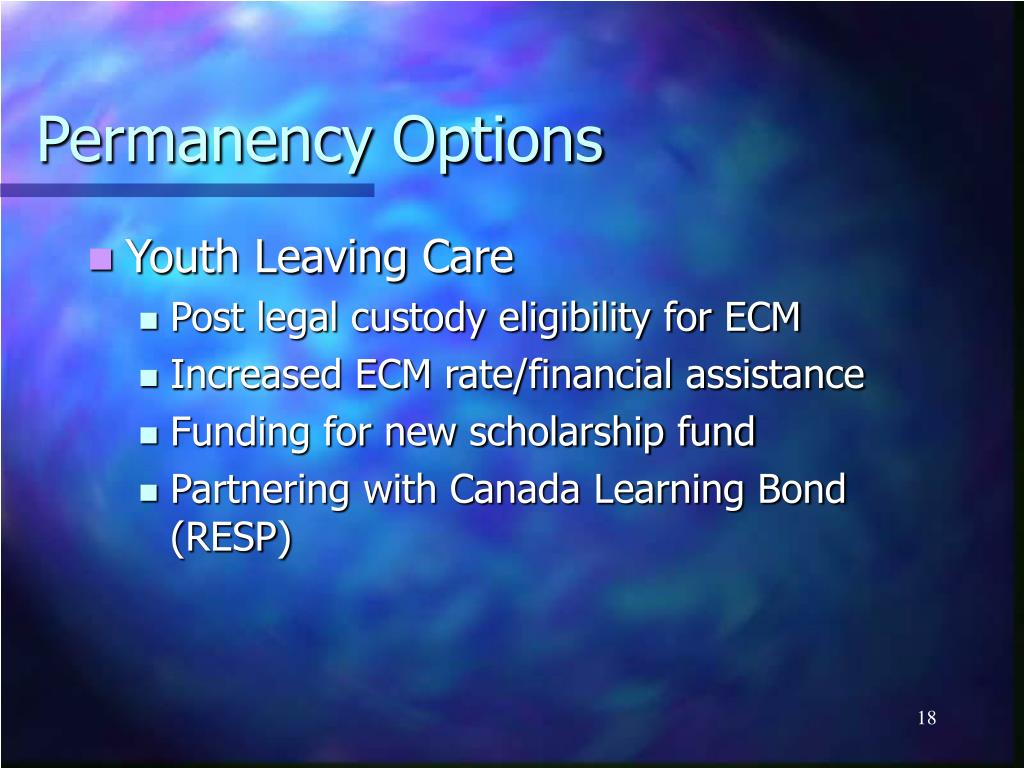 Permanency Options

Youth Leaving Care

Post legal custody eligibility for ECM

Increased ECM rate/financial assistance

Funding for new scholarship fund

Partnering with Canada Learning Bond (RESP)

18